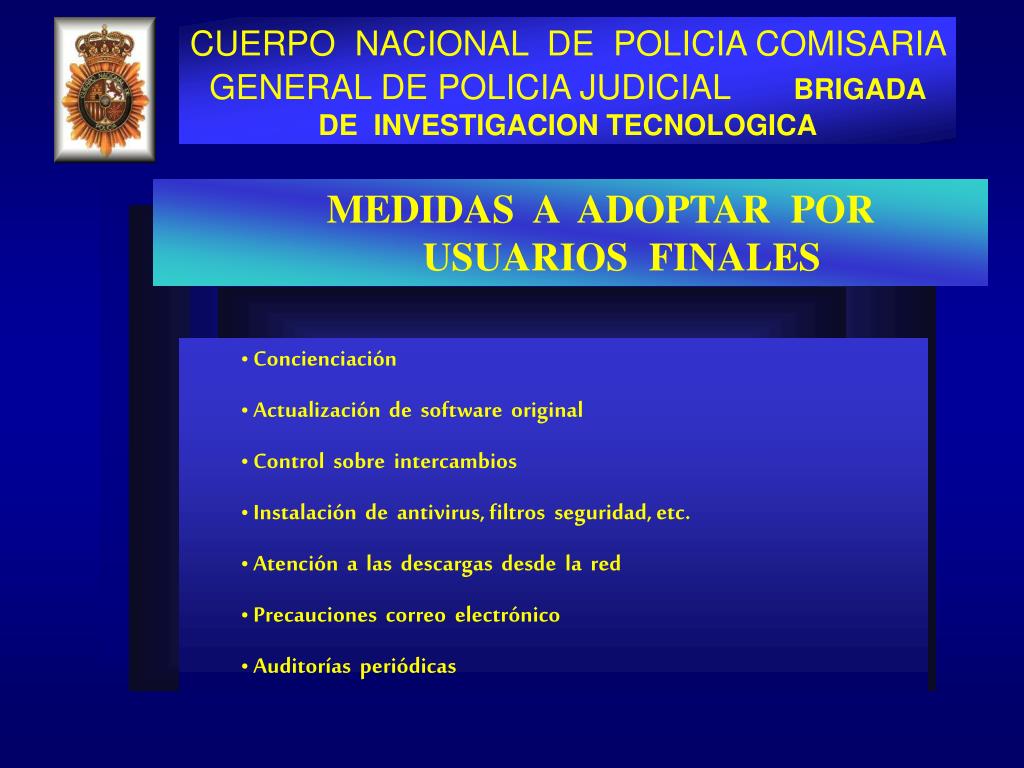 CUERPO NACIONAL DE POLICIA COMISARIA GENERAL DE POLICIA JUDICIAL BRIGADA DE INVESTIGACION TECNOLOGICA

MEDIDAS A ADOPTAR POR USUARIOS FINALES

• Concienciación

• Actualización de software original

• Control sobre intercambios

• Instalación de antivirus, filtros seguridad, etc.

• Atención a las descargas desde la red

• Precauciones correo electrónico

• Auditorías periódicas